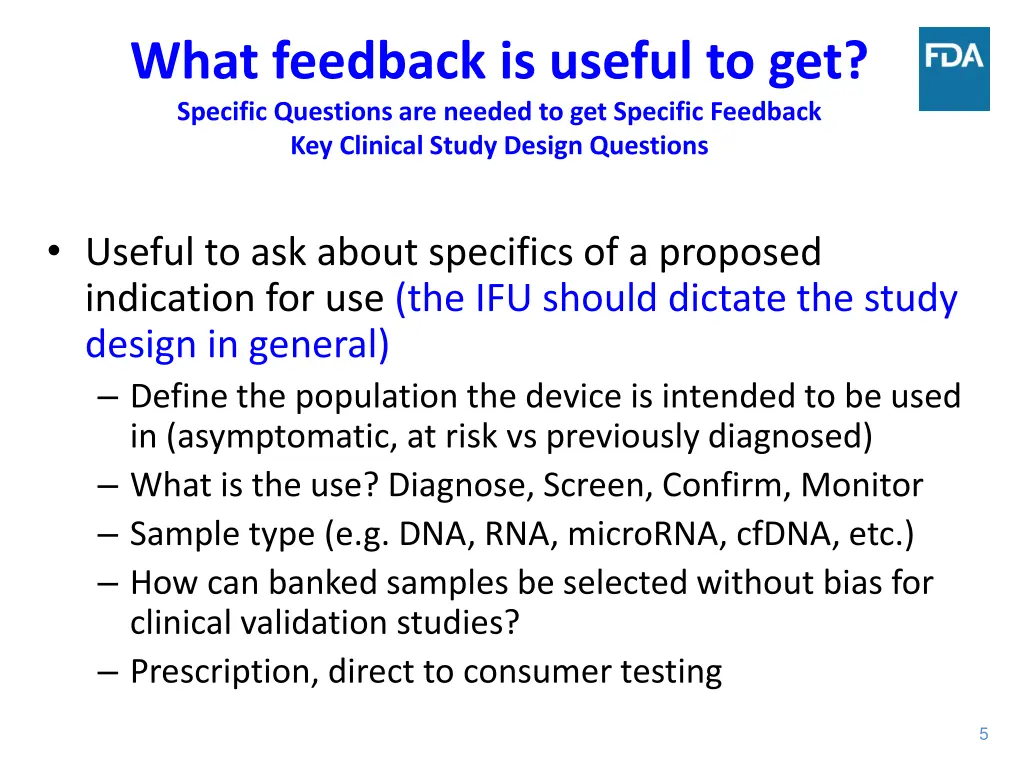 What feedback is useful to get?
Specific Questions are needed to get Specific Feedback
Key Clinical Study Design Questions

FDA

• Useful to ask about specifics of a proposed indication for use (the IFU should dictate the study design in general)
– Define the population the device is intended to be used in (asymptomatic, at risk vs previously diagnosed)
– What is the use? Diagnose, Screen, Confirm, Monitor
– Sample type (e.g. DNA, RNA, microRNA, cfDNA, etc.)
– How can banked samples be selected without bias for clinical validation studies?
– Prescription, direct to consumer testing

5